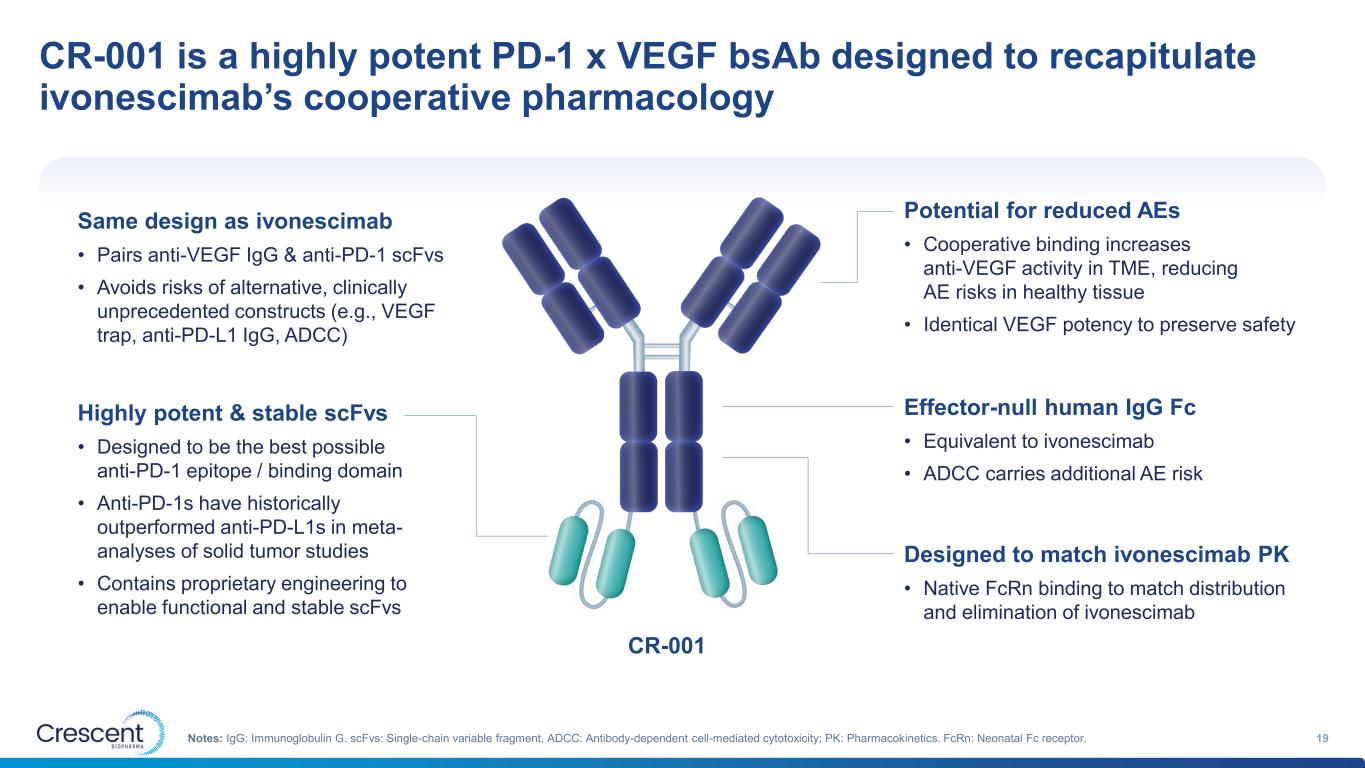 CR-001 is a highly potent PD-1 x VEGF bsAb designed to recapitulate ivonescimab's cooperative pharmacology

Same design as ivonescimab

• Pairs anti-VEGF IgG & anti-PD-1 scFvs

• Avoids risks of alternative, clinically unprecedented constructs (e.g., VEGF trap, anti-PD-L1 IgG, ADCC)

Highly potent & stable scFvs

• Designed to be the best possible anti-PD-1 epitope / binding domain

• Anti-PD-1s have historically outperformed anti-PD-L1s in meta-analyses of solid tumor studies

• Contains proprietary engineering to enable functional and stable scFvs

CR-001

Potential for reduced AEs

• Cooperative binding increases anti-VEGF activity in TME, reducing AE risks in healthy tissue

• Identical VEGF potency to preserve safety

Effector-null human IgG Fc

• Equivalent to ivonescimab

• ADCC carries additional AE risk

Designed to match ivonescimab PK

• Native FcRn binding to match distribution and elimination of ivonescimab

Crescent BIOPHARMA

Notes: IgG: Immunoglobulin G. scFvs: Single-chain variable fragment. ADCC: Antibody-dependent cell-mediated cytotoxicity; PK: Pharmacokinetics. FcRn: Neonatal Fc receptor.

19